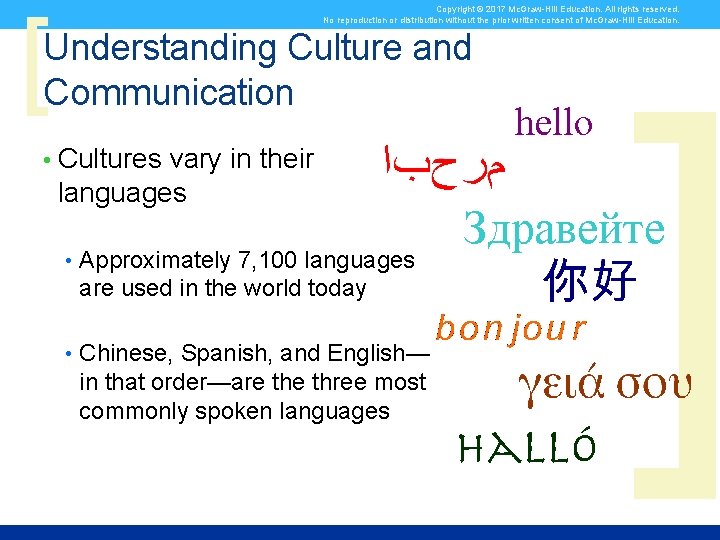 Copyright © 2017 McGraw-Hill Education. All rights reserved. No reproduction or distribution without the prior written consent of McGraw-Hill Education.

Understanding Culture and Communication

• Cultures vary in their languages

• Approximately 7,100 languages are used in the world today

• Chinese, Spanish, and English—in that order—are the three most commonly spoken languages

hello

مرحبا

Здравейте

你好

bonjour

γειά σου

HALLÓ